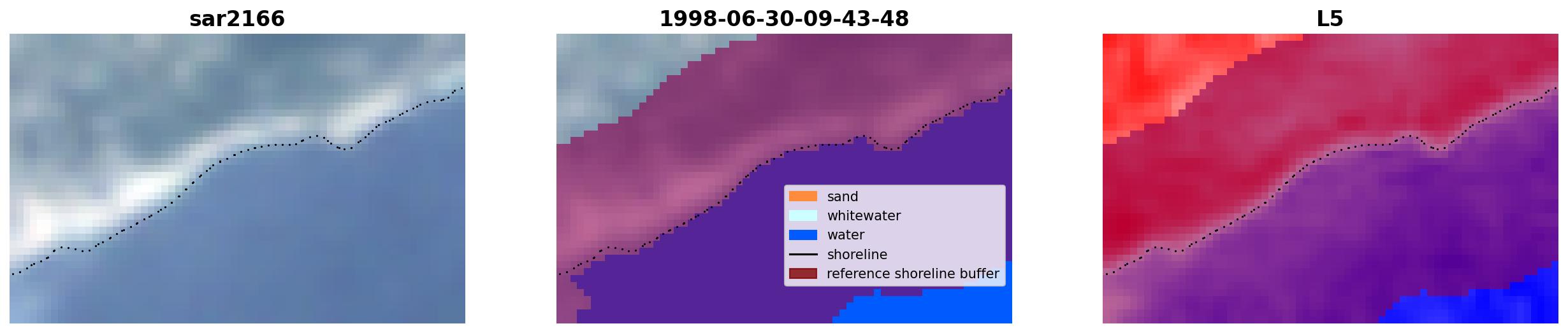 sar2166

1998-06-30-09-43-48

sand
whitewater
water
shoreline
reference shoreline buffer

L5